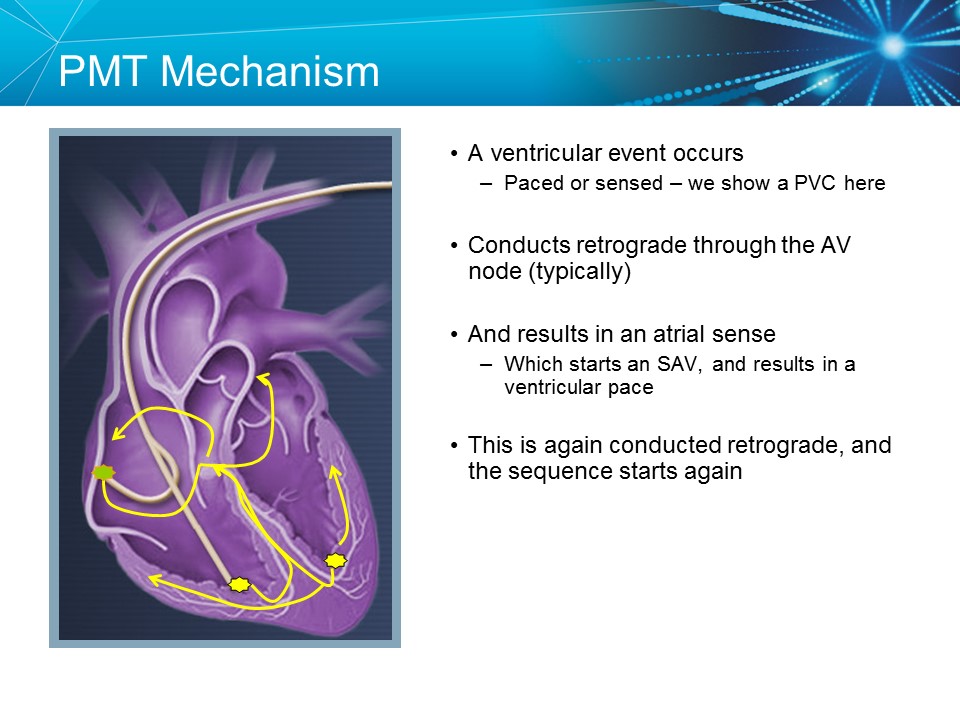 PMT Mechanism

• A ventricular event occurs
  – Paced or sensed – we show a PVC here

• Conducts retrograde through the AV node (typically)

• And results in an atrial sense
  – Which starts an SAV, and results in a ventricular pace

• This is again conducted retrograde, and the sequence starts again